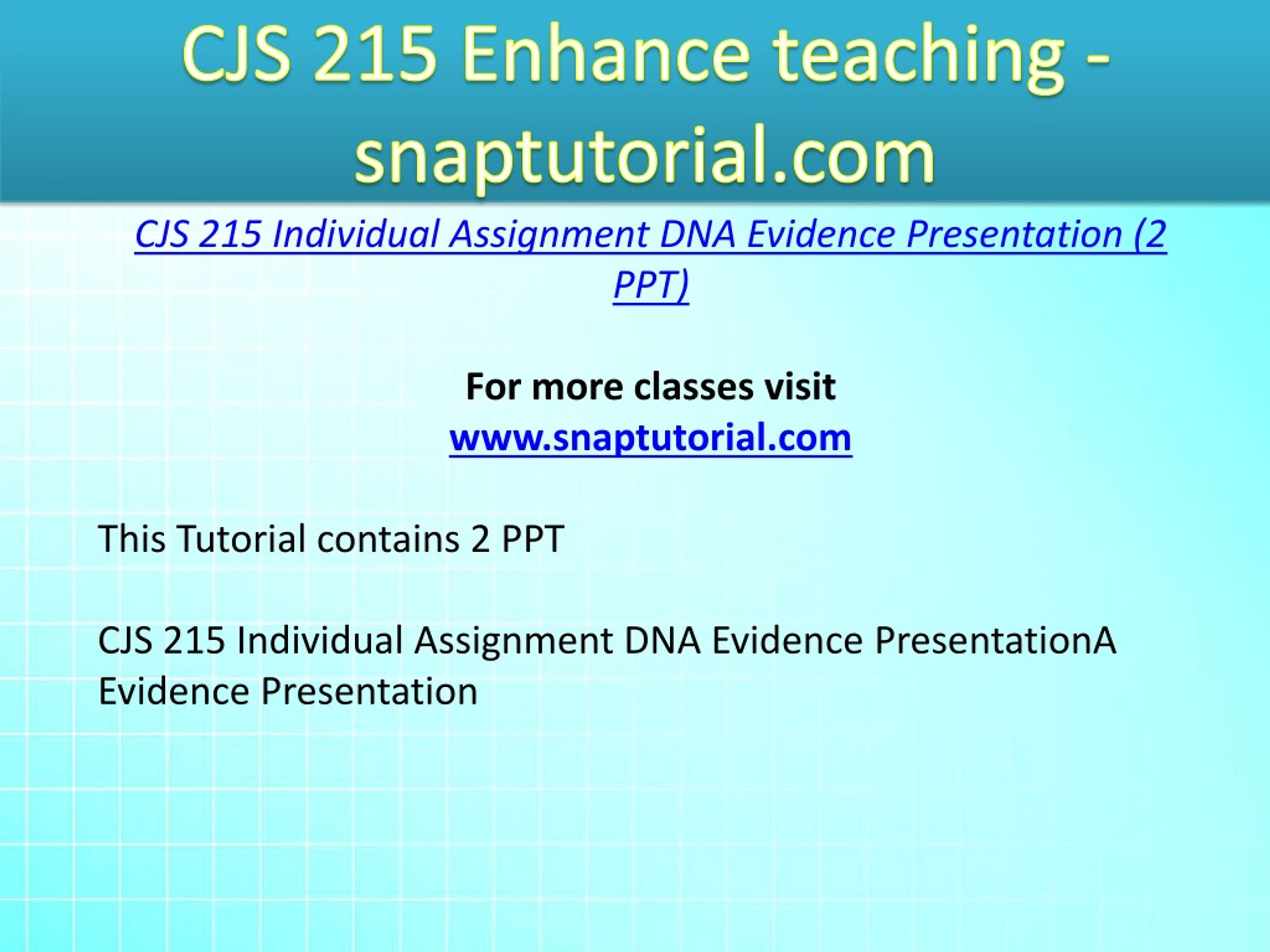 CJS 215 Enhance teaching - snaptutorial.com

CJS 215 Individual Assignment DNA Evidence Presentation (2 PPT)

For more classes visit
www.snaptutorial.com

This Tutorial contains 2 PPT

CJS 215 Individual Assignment DNA Evidence PresentationA Evidence Presentation